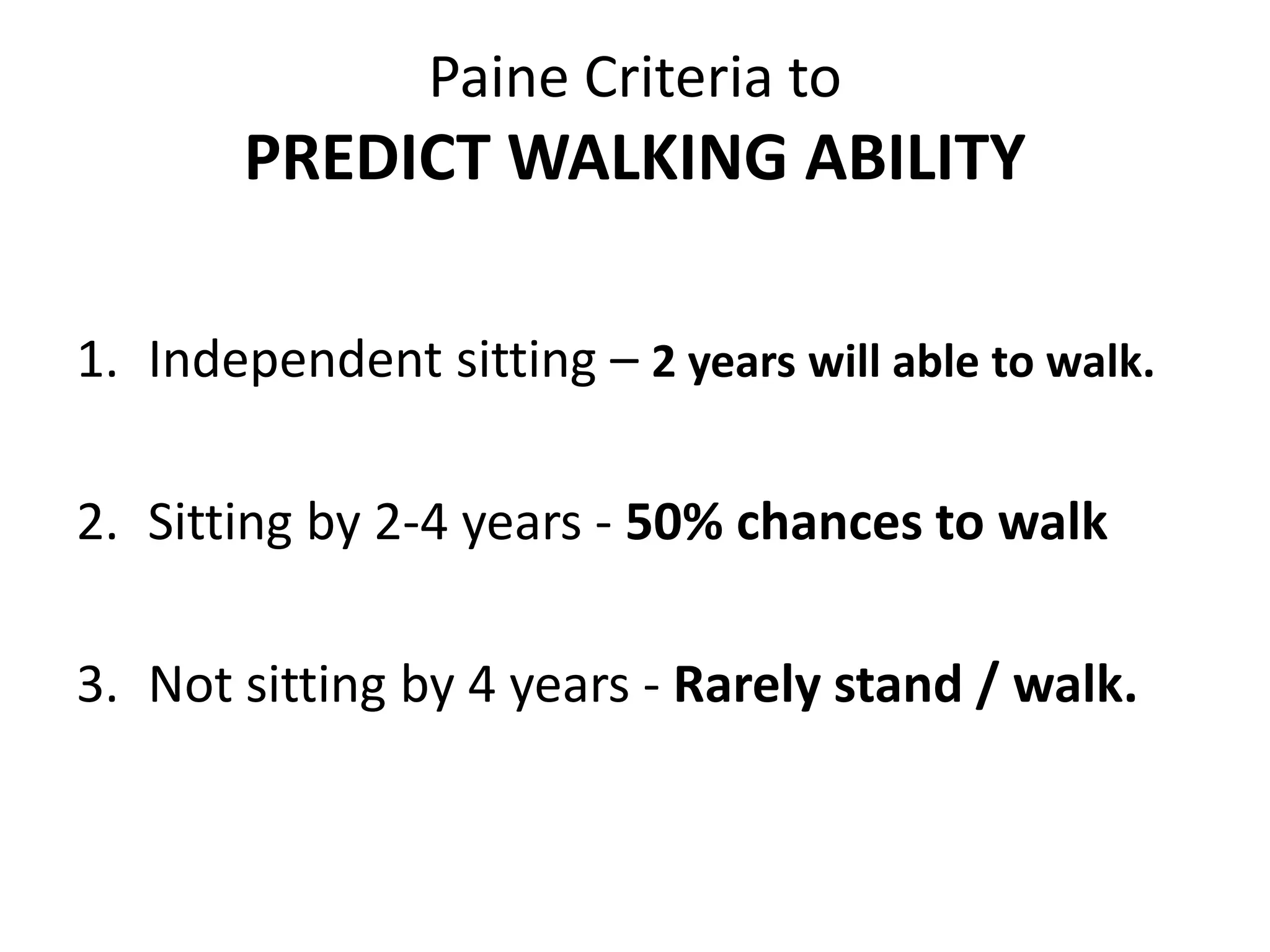 Paine Criteria to
PREDICT WALKING ABILITY

1. Independent sitting – 2 years will able to walk.

2. Sitting by 2-4 years - 50% chances to walk

3. Not sitting by 4 years - Rarely stand / walk.